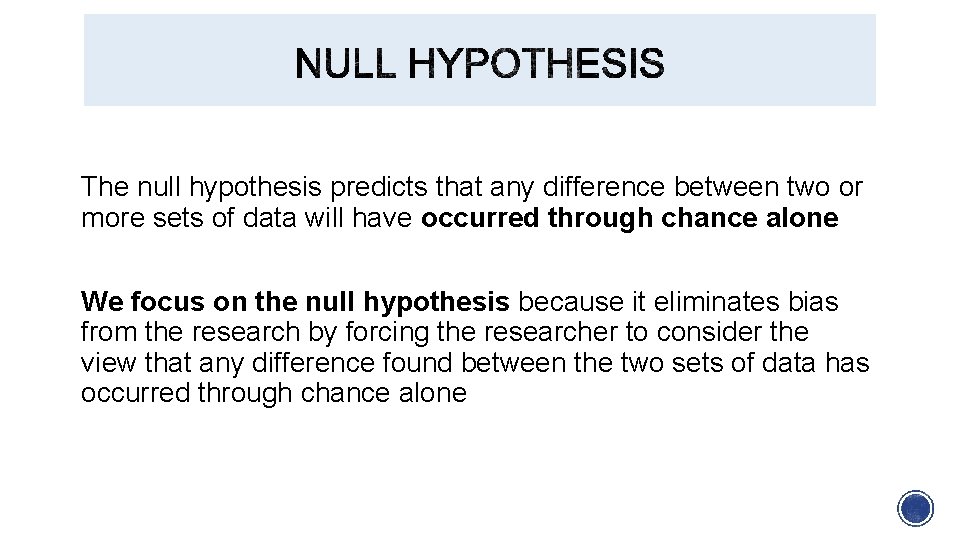 NULL HYPOTHESIS

The null hypothesis predicts that any difference between two or more sets of data will have occurred through chance alone

We focus on the null hypothesis because it eliminates bias from the research by forcing the researcher to consider the view that any difference found between the two sets of data has occurred through chance alone